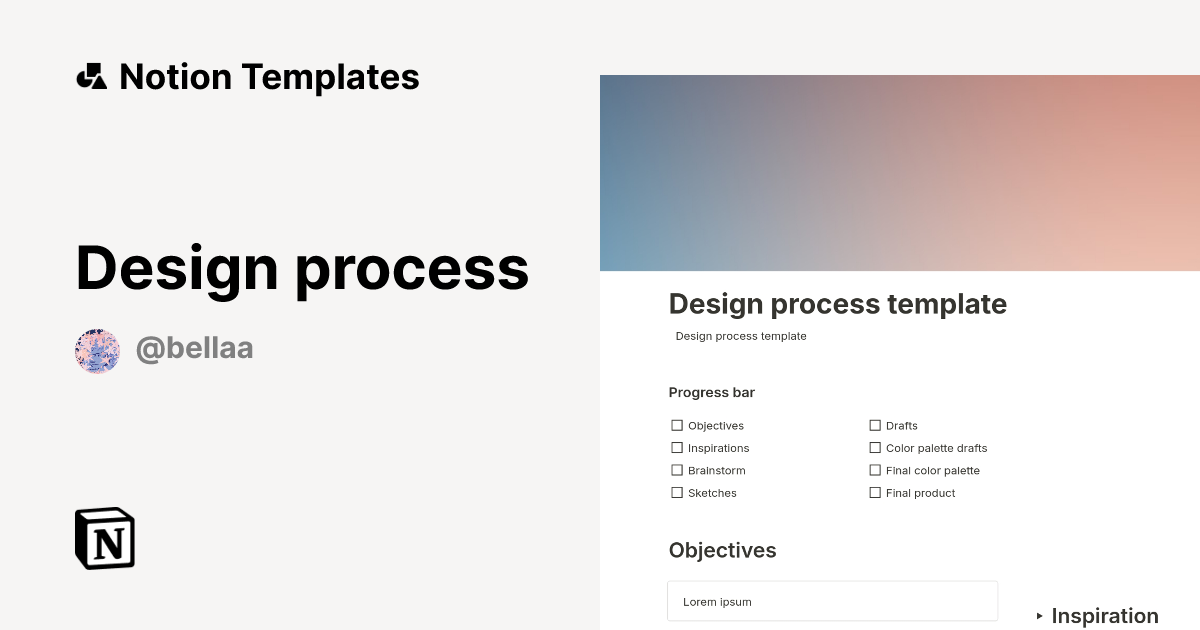 Notion Templates

Design process

@bellaa

N

Design process template

Design process template

Progress bar

☐ Objectives
☐ Inspirations
☐ Brainstorm
☐ Sketches

☐ Drafts
☐ Color palette drafts
☐ Final color palette
☐ Final product

Objectives

Lorem ipsum

▸ Inspiration